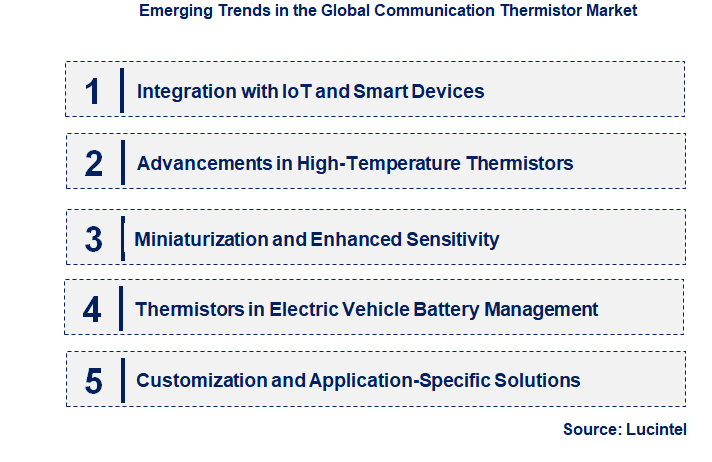 Emerging Trends in the Global Communication Thermistor Market

1 Integration with IoT and Smart Devices

2 Advancements in High-Temperature Thermistors

3 Miniaturization and Enhanced Sensitivity

4 Thermistors in Electric Vehicle Battery Management

5 Customization and Application-Specific Solutions

Source: Lucintel